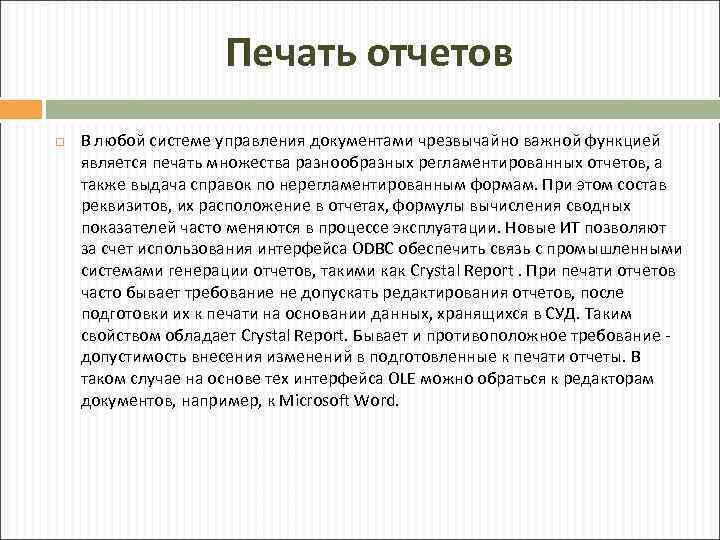 Печать отчетов

В любой системе управления документами чрезвычайно важной функцией является печать множества разнообразных регламентированных отчетов, а также выдача справок по нерегламентированным формам. При этом состав реквизитов, их расположение в отчетах, формулы вычисления сводных показателей часто меняются в процессе эксплуатации. Новые ИТ позволяют за счет использования интерфейса ODBC обеспечить связь с промышленными системами генерации отчетов, такими как Crystal Report . При печати отчетов часто бывает требование не допускать редактирования отчетов, после подготовки их к печати на основании данных, хранящихся в СУД. Таким свойством обладает Crystal Report. Бывает и противоположное требование - допустимость внесения изменений в подготовленные к печати отчеты. В таком случае на основе тех интерфейса OLE можно обраться к редакторам документов, например, к Microsoft Word.